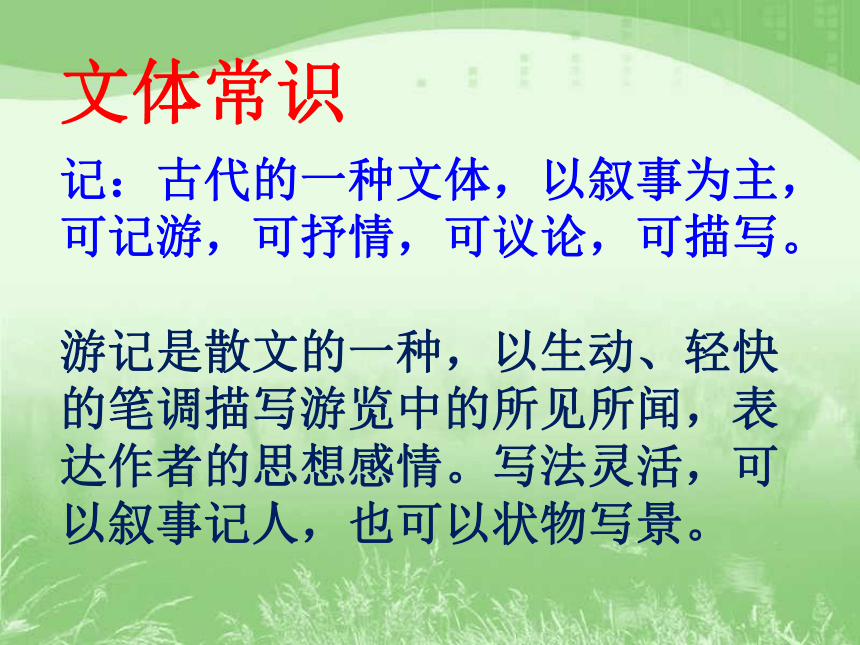 文体常识

记：古代的一种文体，以叙事为主，可记游，可抒情，可议论，可描写。

游记是散文的一种，以生动、轻快的笔调描写游览中的所见所闻，表达作者的思想感情。写法灵活，可以叙事记人，也可以状物写景。